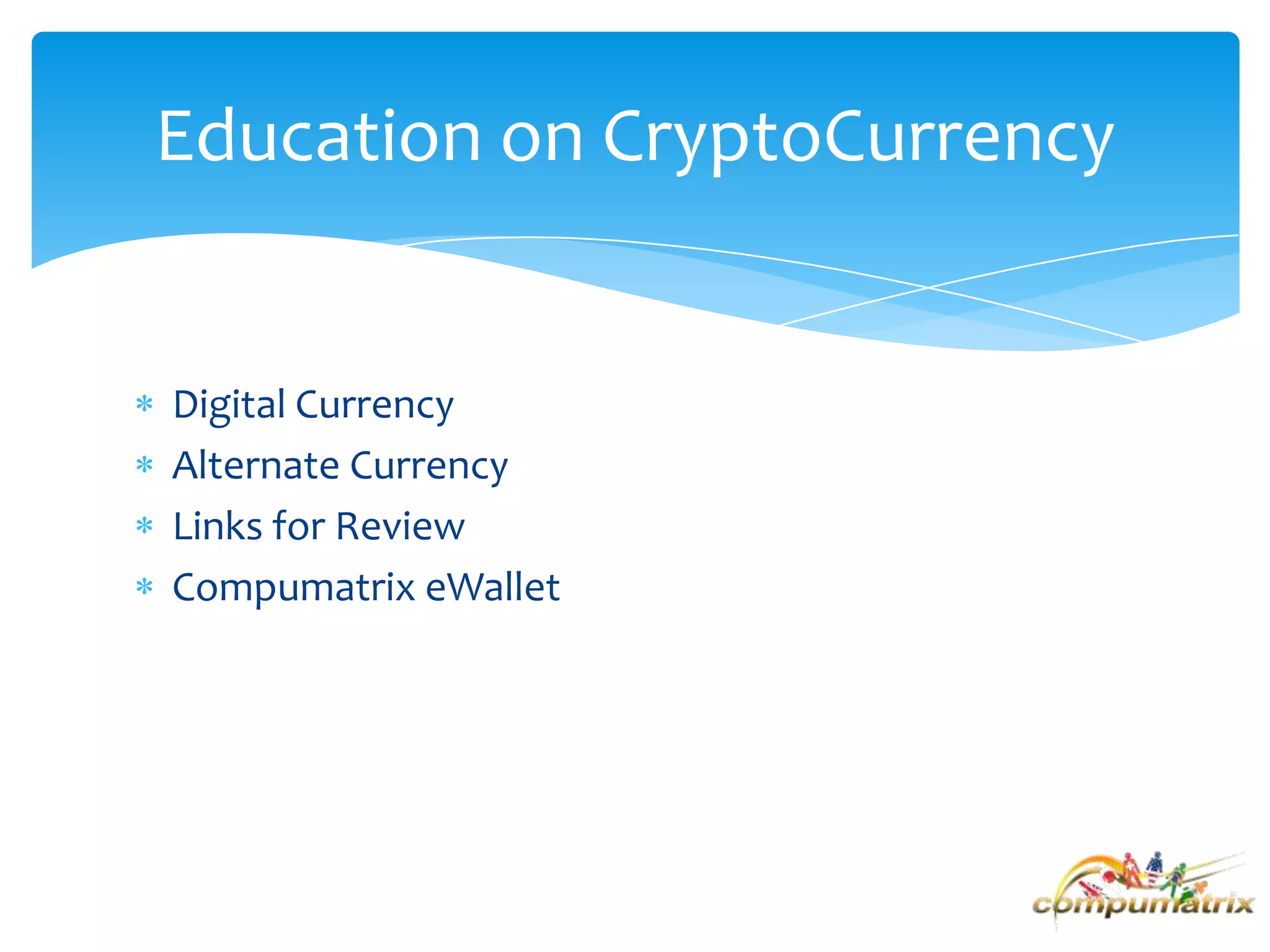 Education on CryptoCurrency

* Digital Currency
* Alternate Currency
* Links for Review
* Compumatrix eWallet

compumatrix